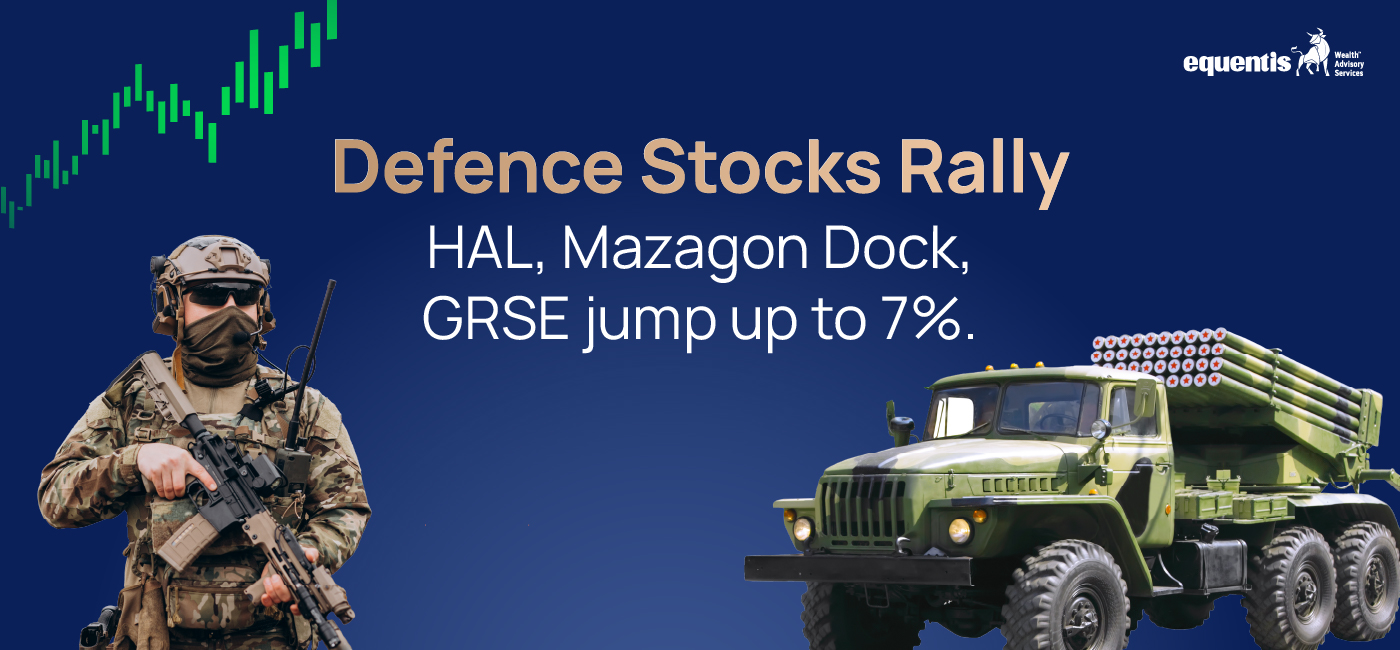 equentis Wealth Advisory Services

Defence Stocks Rally

HAL, Mazagon Dock, GRSE jump up to 7%.